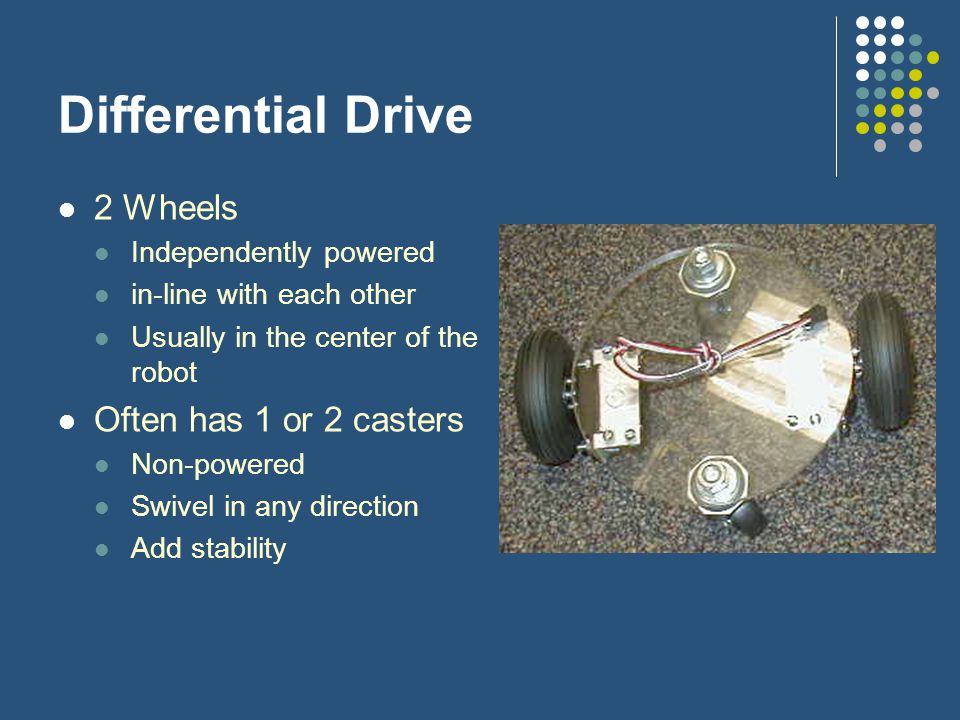 Differential Drive

- 2 Wheels
  - Independently powered
  - in-line with each other
  - Usually in the center of the robot
- Often has 1 or 2 casters
  - Non-powered
  - Swivel in any direction
  - Add stability